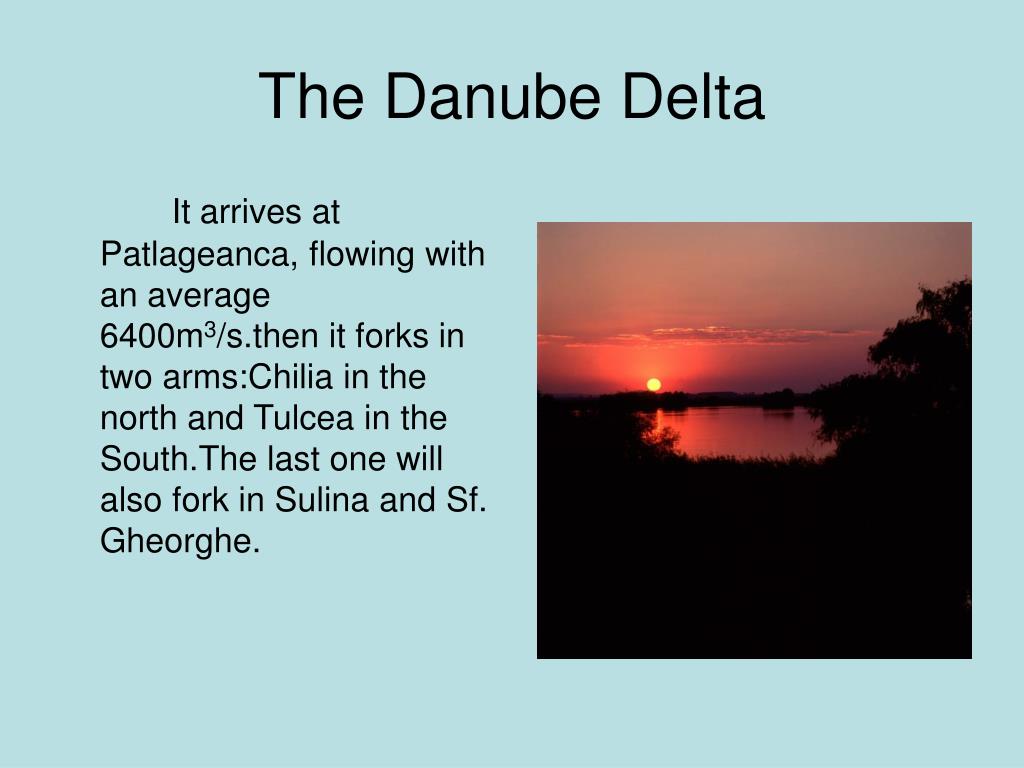 The Danube Delta

It arrives at Patlageanca, flowing with an average 6400$m^3$/s.then it forks in two arms:Chilia in the north and Tulcea in the South.The last one will also fork in Sulina and Sf. Gheorghe.